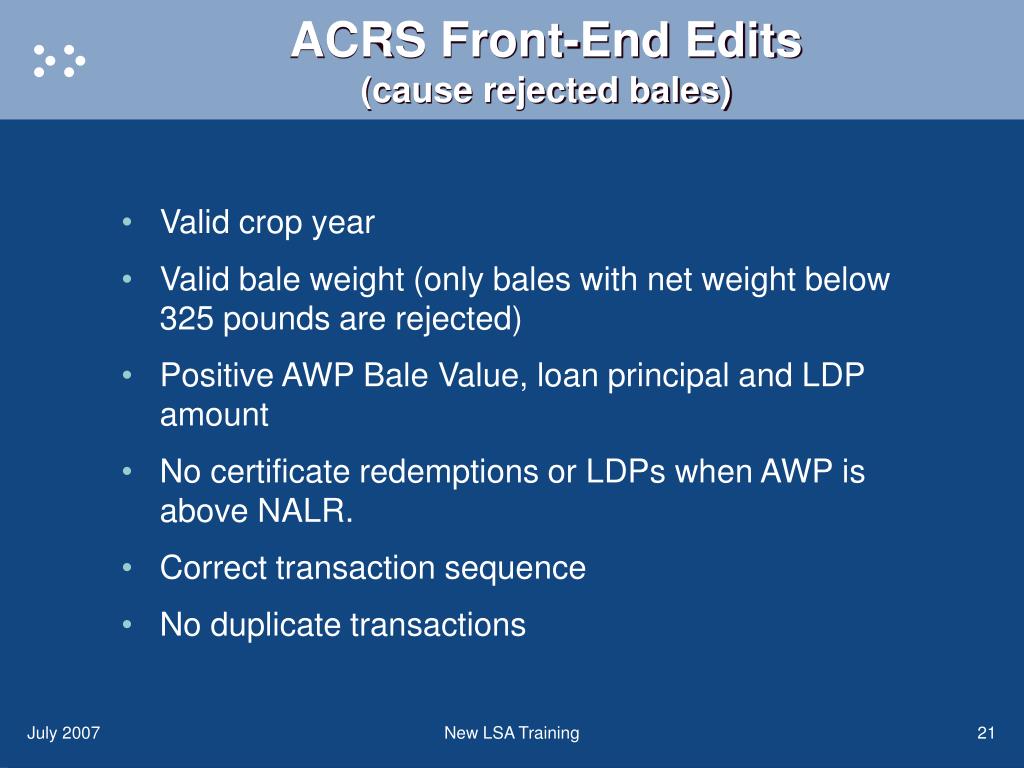 ACRS Front-End Edits
(cause rejected bales)

• Valid crop year
• Valid bale weight (only bales with net weight below 325 pounds are rejected)
• Positive AWP Bale Value, loan principal and LDP amount
• No certificate redemptions or LDPs when AWP is above NALR.
• Correct transaction sequence
• No duplicate transactions

July 2007

New LSA Training

21